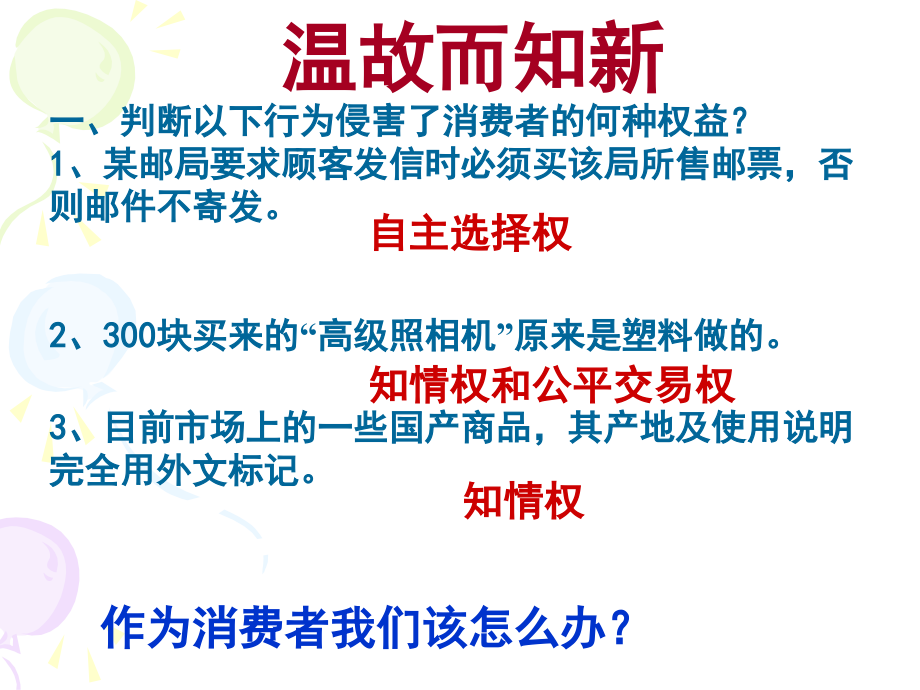 温故而知新

一、判断以下行为侵害了消费者的何种权益？

1、某邮局要求顾客发信时必须买该局所售邮票，否则邮件不寄发。

自主选择权

2、300块买来的“高级照相机”原来是塑料做的。

知情权和公平交易权

3、目前市场上的一些国产商品，其产地及使用说明完全用外文标记。

知情权

作为消费者我们该怎么办？